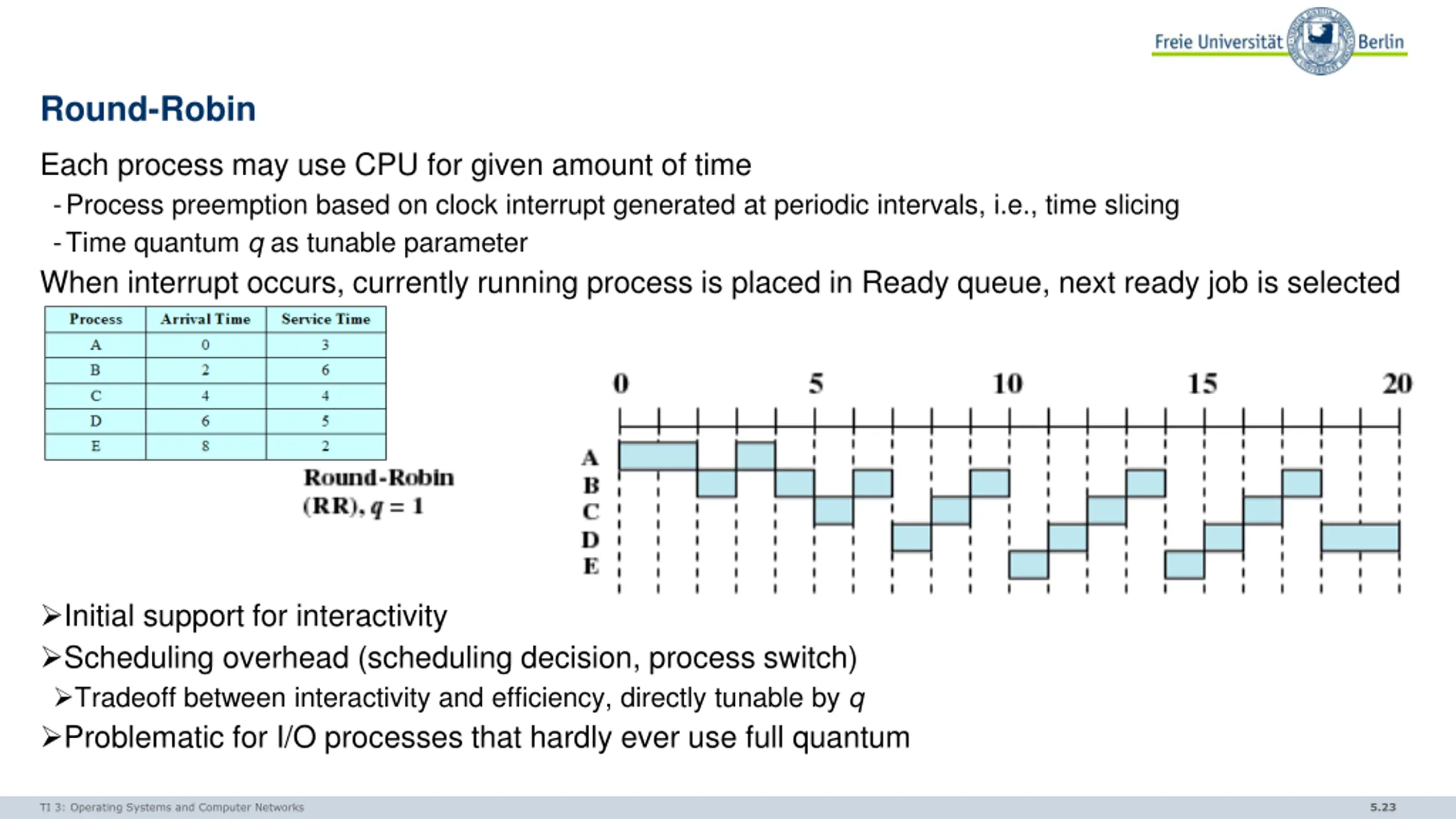 Freie Universität Berlin

Round-Robin

Each process may use CPU for given amount of time

- Process preemption based on clock interrupt generated at periodic intervals, i.e., time slicing
- Time quantum $q$ as tunable parameter

When interrupt occurs, currently running process is placed in Ready queue, next ready job is selected

| Process | Arrival Time | Service Time |
|---|---|---|
| A | 0 | 3 |
| B | 2 | 6 |
| C | 4 | 4 |
| D | 6 | 5 |
| E | 8 | 2 |

Round-Robin (RR), $q = 1$

0 5 10 15 20

A
B
C
D
E

➢Initial support for interactivity
➢Scheduling overhead (scheduling decision, process switch)
➢Tradeoff between interactivity and efficiency, directly tunable by $q$
➢Problematic for I/O processes that hardly ever use full quantum

TI 3: Operating Systems and Computer Networks 5.23